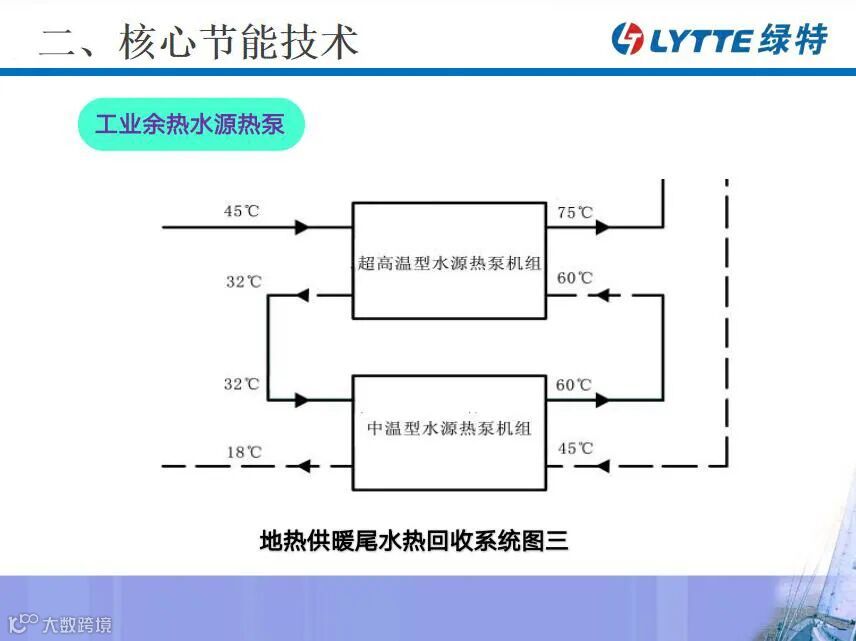 二、核心节能技术

LYTTE 绿特

工业余热水源热泵

45℃

75℃

超高温型水源热泵机组

32℃

60℃

32℃

60℃

中温型水源热泵机组

18℃

45℃

地热供暖尾水热回收系统图三

大数跨境